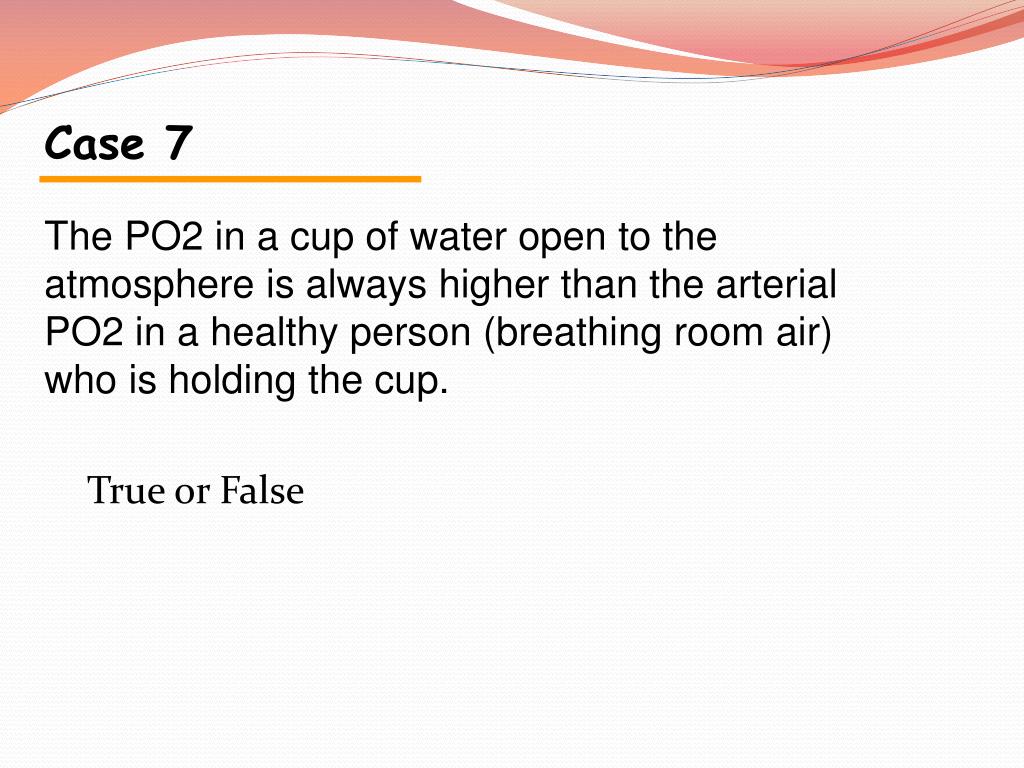 Case 7

The PO2 in a cup of water open to the atmosphere is always higher than the arterial PO2 in a healthy person (breathing room air) who is holding the cup.

True or False